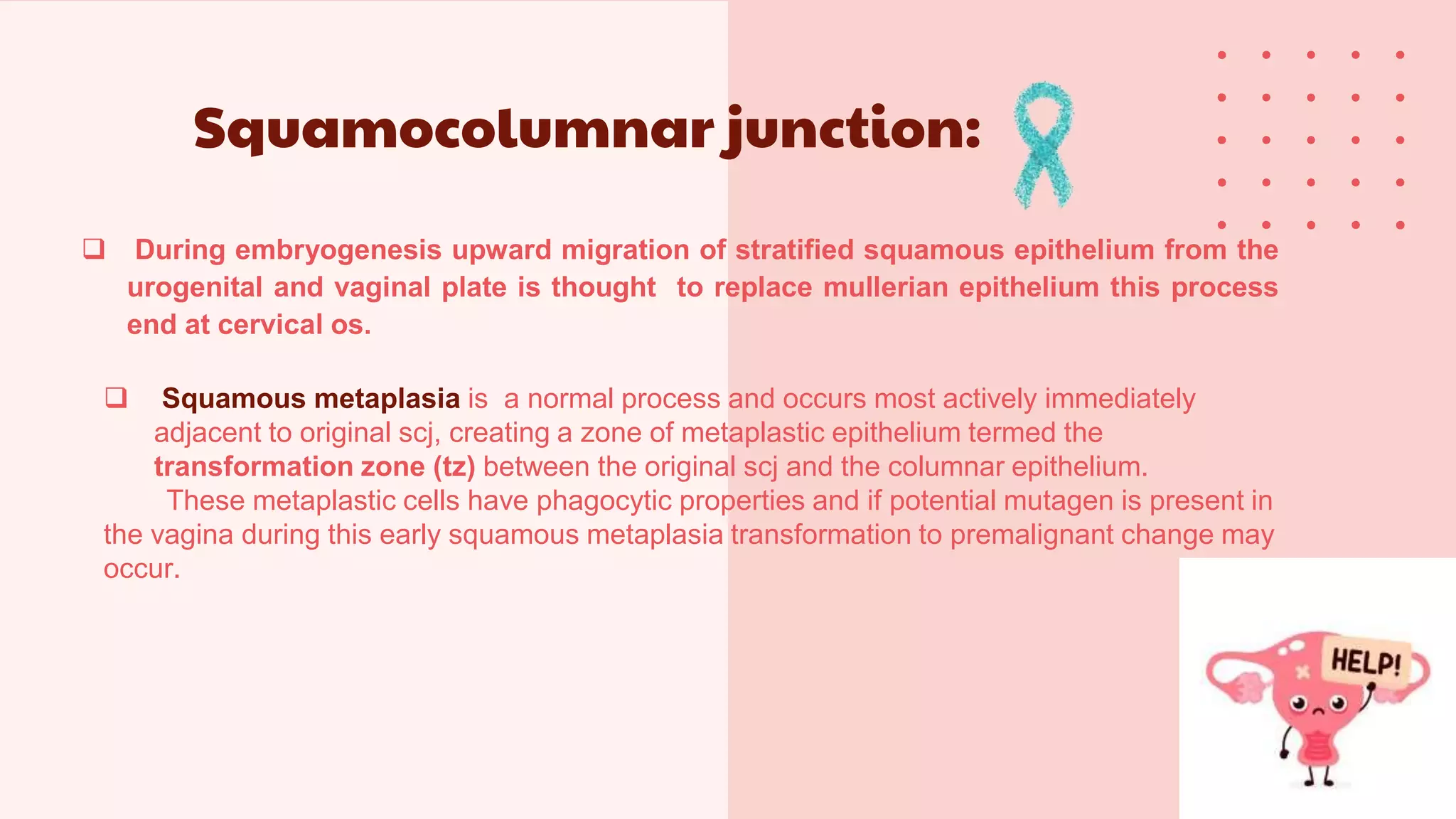 Squamocolumnar junction:

❑ During embryogenesis upward migration of stratified squamous epithelium from the urogenital and vaginal plate is thought to replace mullerian epithelium this process end at cervical os.

❑ Squamous metaplasia is a normal process and occurs most actively immediately adjacent to original scj, creating a zone of metaplastic epithelium termed the transformation zone (tz) between the original scj and the columnar epithelium.

These metaplastic cells have phagocytic properties and if potential mutagen is present in the vagina during this early squamous metaplasia transformation to premalignant change may occur.

HELP!